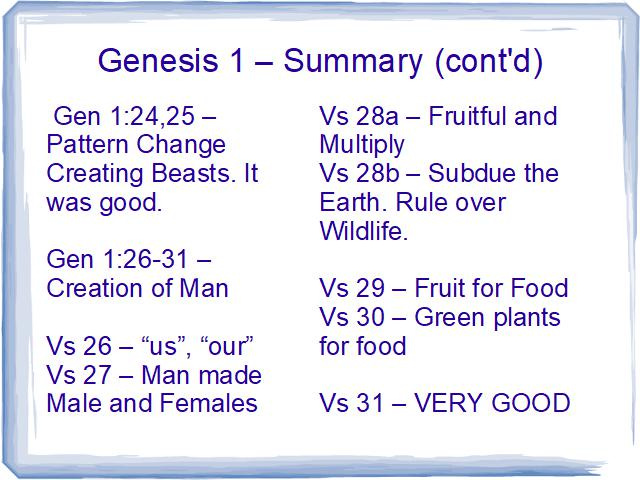 Genesis 1 – Summary (cont'd)

Gen 1:24,25 – Pattern Change Creating Beasts. It was good.

Gen 1:26-31 – Creation of Man

Vs 26 – “us”, “our”
Vs 27 – Man made Male and Females

Vs 28a – Fruitful and Multiply
Vs 28b – Subdue the Earth. Rule over Wildlife.

Vs 29 – Fruit for Food
Vs 30 – Green plants for food

Vs 31 – VERY GOOD